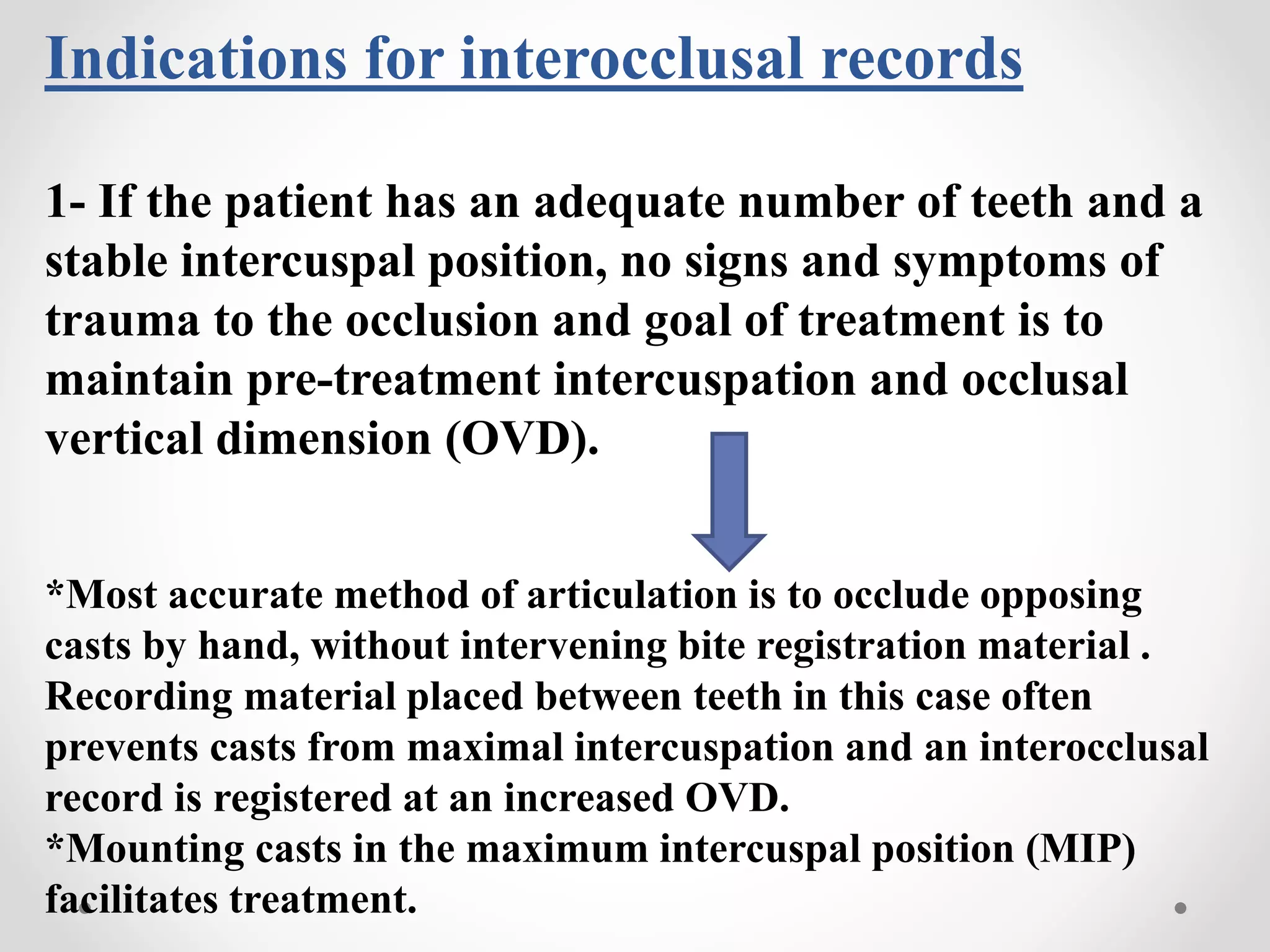 Indications for interocclusal records

1- If the patient has an adequate number of teeth and a stable intercuspal position, no signs and symptoms of trauma to the occlusion and goal of treatment is to maintain pre-treatment intercuspation and occlusal vertical dimension (OVD).

*Most accurate method of articulation is to occlude opposing casts by hand, without intervening bite registration material . Recording material placed between teeth in this case often prevents casts from maximal intercuspation and an interocclusal record is registered at an increased OVD.
*Mounting casts in the maximum intercuspal position (MIP) facilitates treatment.